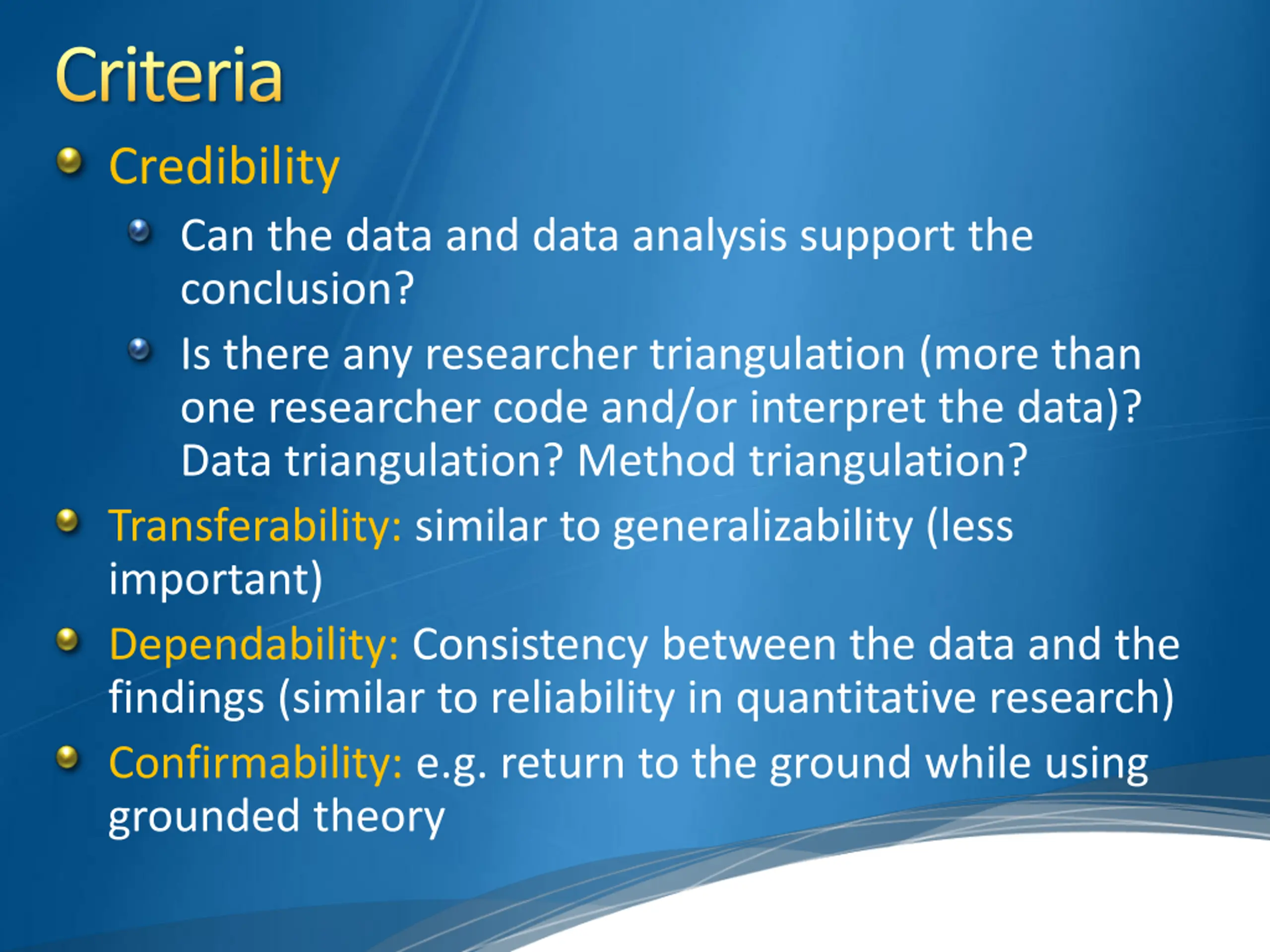 Criteria

Credibility

Can the data and data analysis support the conclusion?

Is there any researcher triangulation (more than one researcher code and/or interpret the data)? Data triangulation? Method triangulation?

Transferability: similar to generalizability (less important)

Dependability: Consistency between the data and the findings (similar to reliability in quantitative research)

Confirmability: e.g. return to the ground while using grounded theory